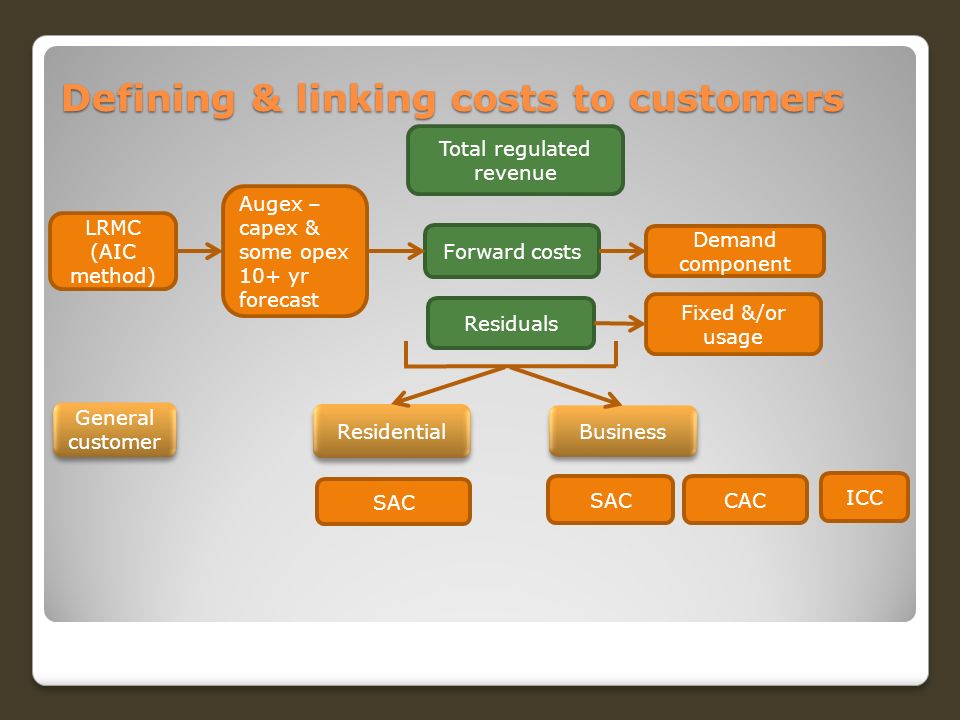 Defining & linking costs to customers

Total regulated revenue

LRMC (AIC method)

Augex – capex & some opex 10+ yr forecast

Forward costs

Demand component

Residuals

Fixed &/or usage

General customer

Residential

Business

SAC

SAC

CAC

ICC